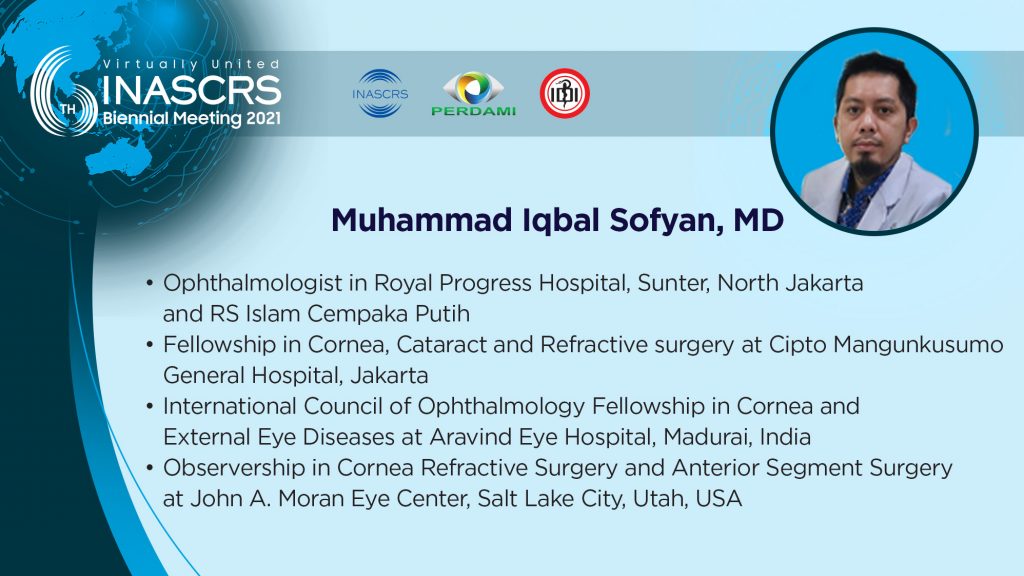 Virtually United
6TH INASCRS
Biennial Meeting 2021

INASCRS PERDAMI IDI

Muhammad Iqbal Sofyan, MD

• Ophthalmologist in Royal Progress Hospital, Sunter, North Jakarta and RS Islam Cempaka Putih
• Fellowship in Cornea, Cataract and Refractive surgery at Cipto Mangunkusumo General Hospital, Jakarta
• International Council of Ophthalmology Fellowship in Cornea and External Eye Diseases at Aravind Eye Hospital, Madurai, India
• Observership in Cornea Refractive Surgery and Anterior Segment Surgery at John A. Moran Eye Center, Salt Lake City, Utah, USA